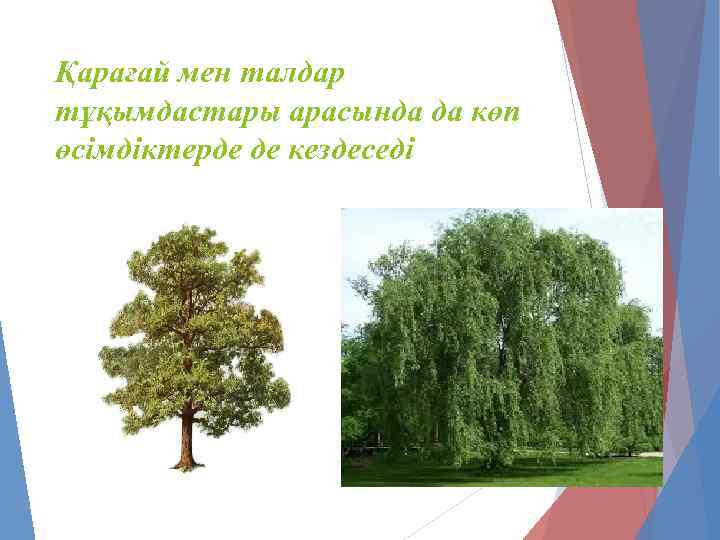 Қарағай мен талдар тұқымдастары арасында да көп өсімдіктерде де кездеседі